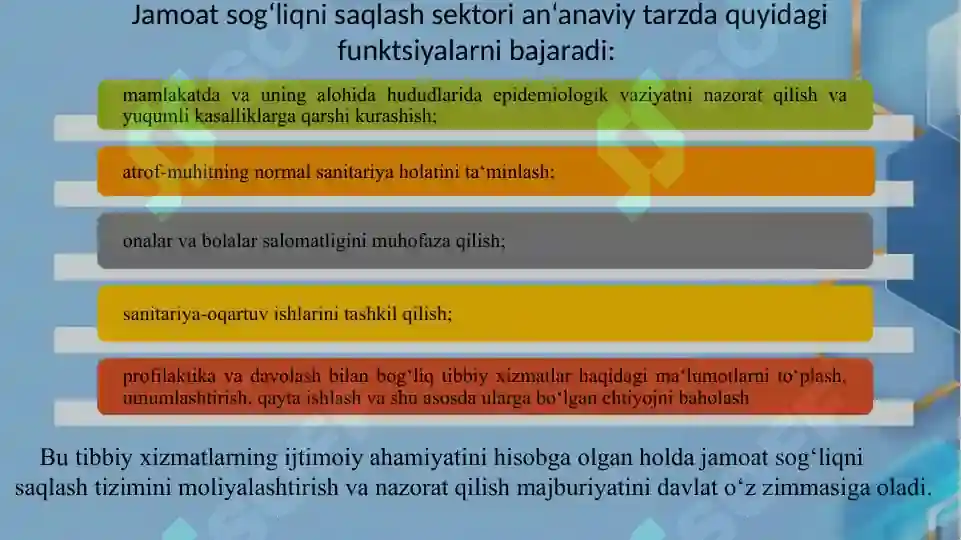 Jamoat sogʻliqni saqlash sektori anʻanaviy tarzda quyidagi funktsiyalarni bajaradi:

mamlakatda va uning alohida hududlarida epidemiologik vaziyatni nazorat qilish va yuqumli kasalliklarga qarshi kurashish;

atrof-muhitning normal sanitariya holatini taʻminlash;

onalar va bolalar salomatligini muhofaza qilish;

sanitariya-oqartuv ishlarini tashkil qilish;

profilaktika va davolash bilan bogʻliq tibbiy xizmatlar haqidagi maʻlumotlarni toʻplash, umumlashtirish, qayta ishlash va shu asosda ularga boʻlgan ehtiyojni baholash

Bu tibbiy xizmatlarning ijtimoiy ahamiyatini hisobga olgan holda jamoat sogʻliqni saqlash tizimini moliyalashtirish va nazorat qilish majburiyatini davlat oʻz zimmasiga oladi.